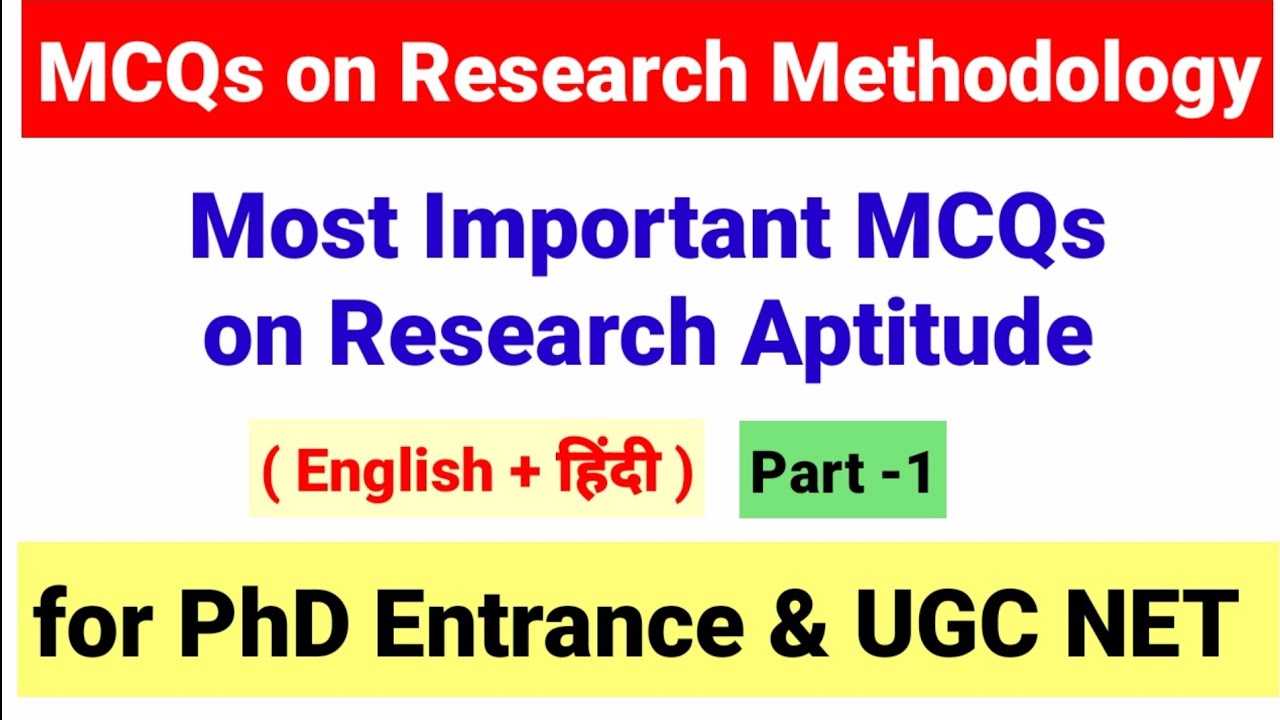 MCQs on Research Methodology

Most Important MCQs on Research Aptitude

( English + हिंदी )

Part -1

for PhD Entrance & UGC NET